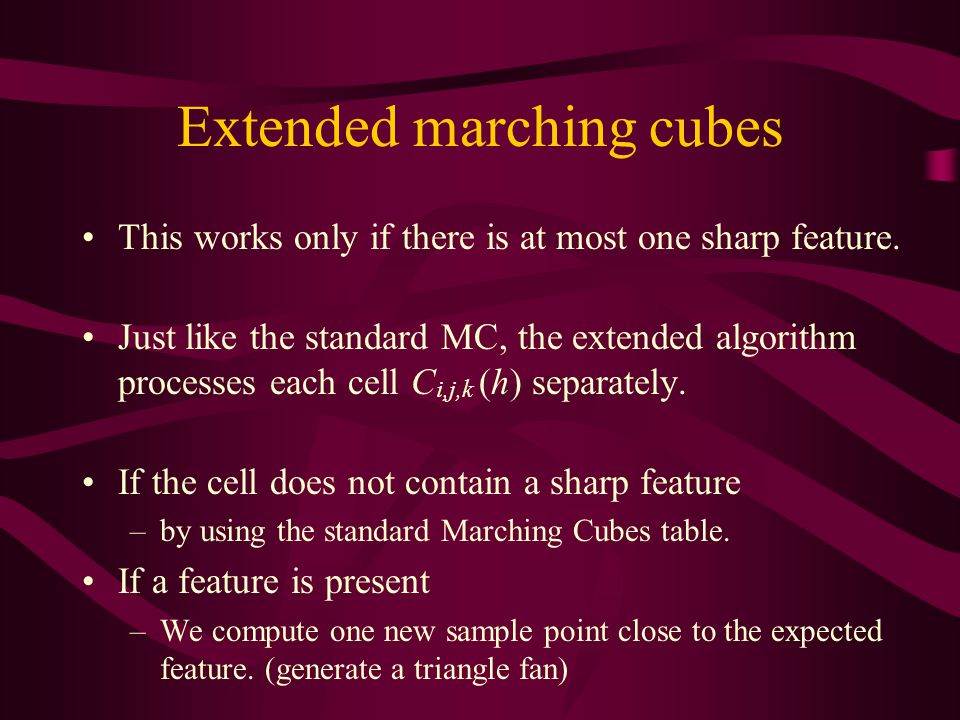 Extended marching cubes

• This works only if there is at most one sharp feature.

• Just like the standard MC, the extended algorithm processes each cell $C_{i,j,k}(h)$ separately.

• If the cell does not contain a sharp feature
– by using the standard Marching Cubes table.

• If a feature is present
– We compute one new sample point close to the expected feature. (generate a triangle fan)